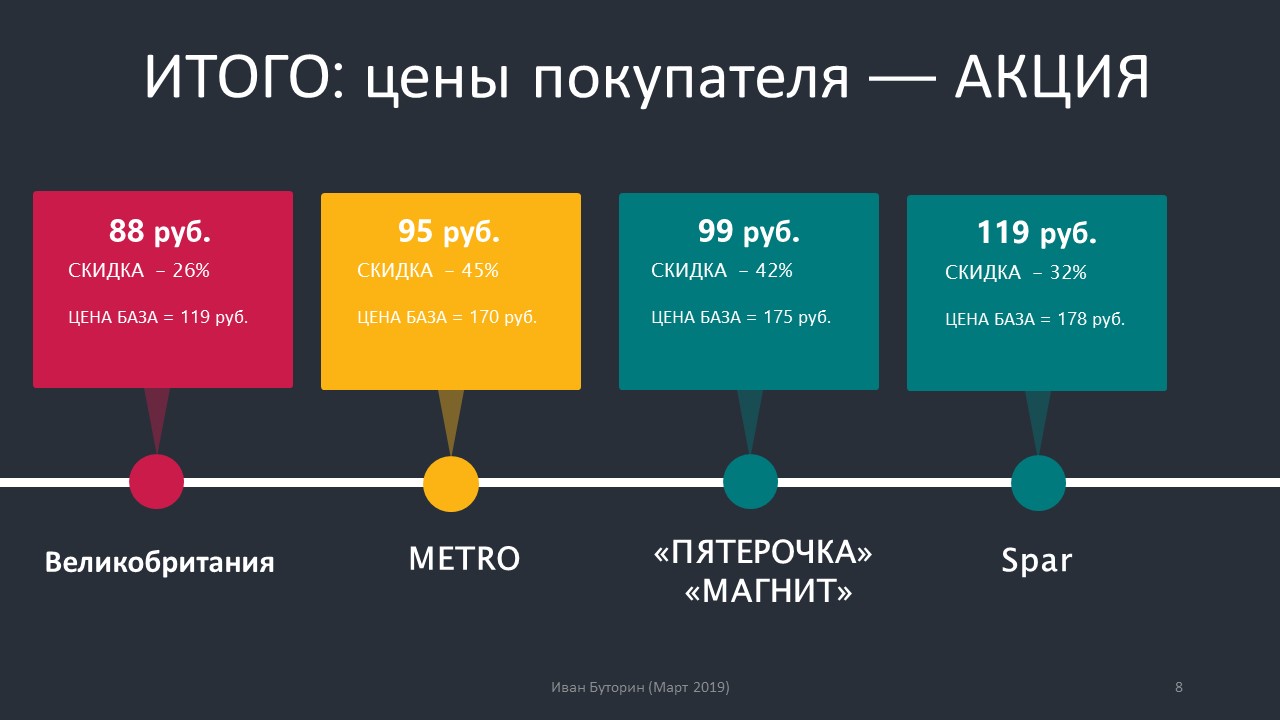 ИТОГО: цены покупателя — АКЦИЯ

88 руб.
СКИДКА – 26%
ЦЕНА БАЗА = 119 руб.

95 руб.
СКИДКА – 45%
ЦЕНА БАЗА = 170 руб.

99 руб.
СКИДКА – 42%
ЦЕНА БАЗА = 175 руб.

119 руб.
СКИДКА – 32%
ЦЕНА БАЗА = 178 руб.

Великобритания

METRO

«ПЯТЕРОЧКА»
«МАГНИТ»

Spar

Иван Буторин (Март 2019)

8